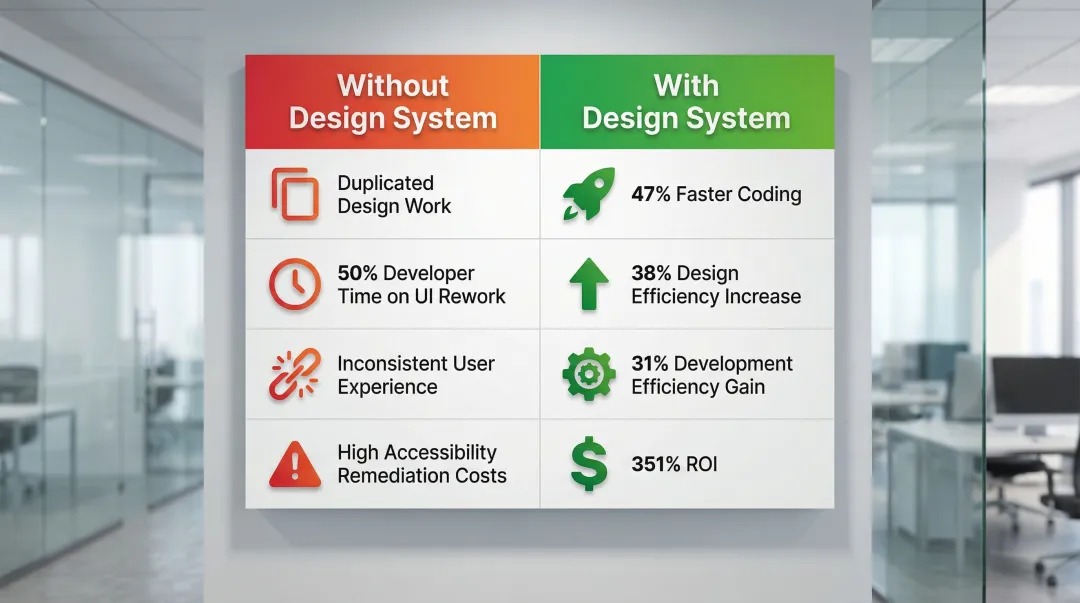 | Without Design System | With Design System |
|---|---|
| Duplicated Design Work | 47% Faster Coding |
| 50% Developer Time on UI Rework | 38% Design Efficiency Increase |
| Inconsistent User Experience | 31% Development Efficiency Gain |
| High Accessibility Remediation Costs | 351% ROI |